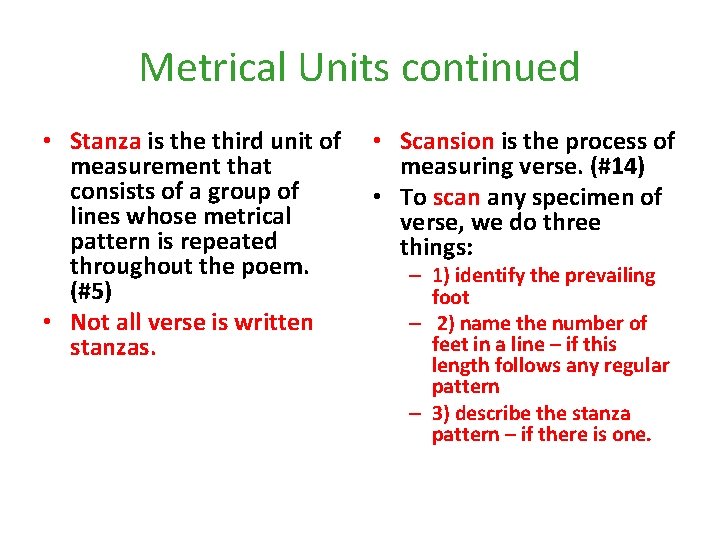 Metrical Units continued

• Stanza is the third unit of measurement that consists of a group of lines whose metrical pattern is repeated throughout the poem. (#5)
• Not all verse is written stanzas.

• Scansion is the process of measuring verse. (#14)
• To scan any specimen of verse, we do three things:
– 1) identify the prevailing foot
– 2) name the number of feet in a line – if this length follows any regular pattern
– 3) describe the stanza pattern – if there is one.